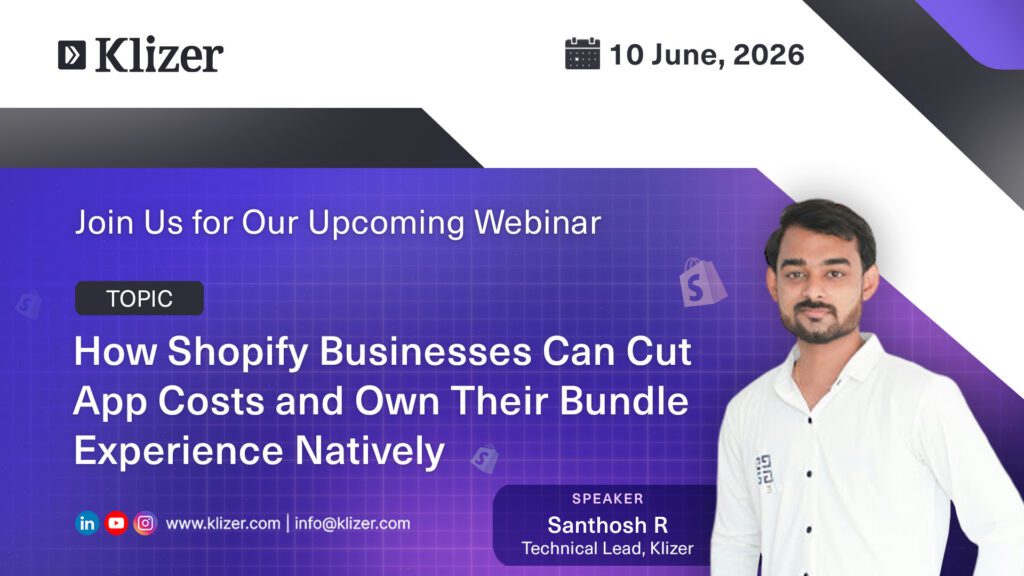 Klizer

10 June, 2026

Join Us for Our Upcoming Webinar

TOPIC

How Shopify Businesses Can Cut App Costs and Own Their Bundle Experience Natively

www.klizer.com | info@klizer.com

SPEAKER
Santhosh R
Technical Lead, Klizer